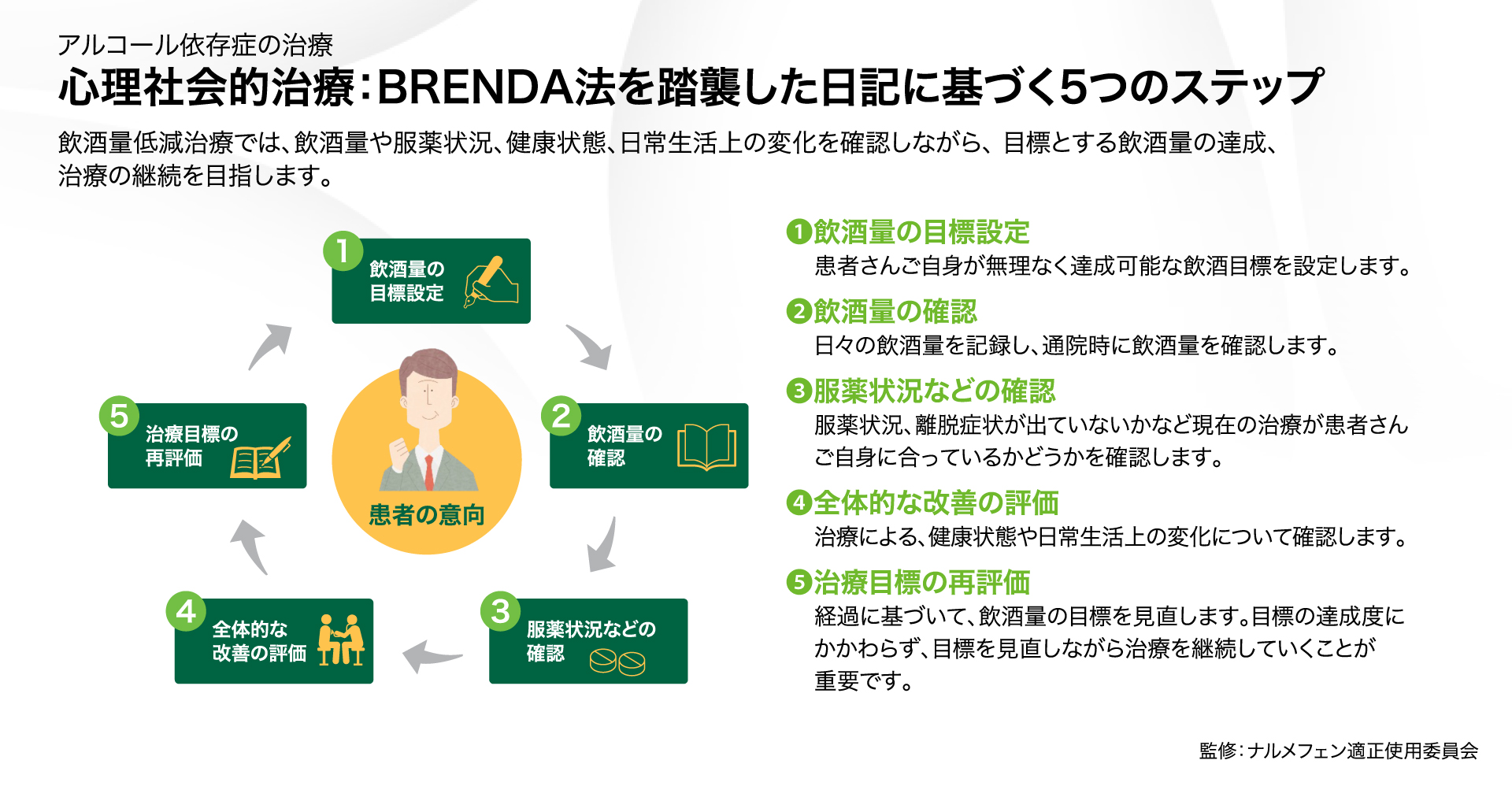 アルコール依存症の治療
心理社会的治療：BRENDA法を踏襲した日記に基づく5つのステップ

飲酒量低減治療では、飲酒量や服薬状況、健康状態、日常生活上の変化を確認しながら、目標とする飲酒量の達成、治療の継続を目指します。

1 飲酒量の目標設定

2 飲酒量の確認

3 服薬状況などの確認

4 全体的な改善の評価

5 治療目標の再評価

患者の意向

❶飲酒量の目標設定
患者さんご自身が無理なく達成可能な飲酒目標を設定します。

❷飲酒量の確認
日々の飲酒量を記録し、通院時に飲酒量を確認します。

❸服薬状況などの確認
服薬状況、離脱症状が出ていないかなど現在の治療が患者さんご自身に合っているかどうかを確認します。

❹全体的な改善の評価
治療による、健康状態や日常生活上の変化について確認します。

❺治療目標の再評価
経過に基づいて、飲酒量の目標を見直します。目標の達成度にかかわらず、目標を見直しながら治療を継続していくことが重要です。

監修：ナルメフェン適正使用委員会